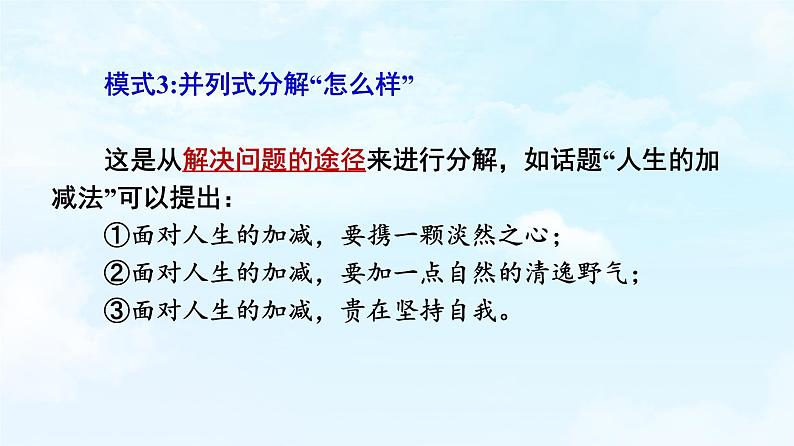 模式3:并列式分解“怎么样”

这是从解决问题的途径来进行分解，如话题“人生的加减法”可以提出：

①面对人生的加减，要携一颗淡然之心；
②面对人生的加减，要加一点自然的清逸野气；
③面对人生的加减，贵在坚持自我。